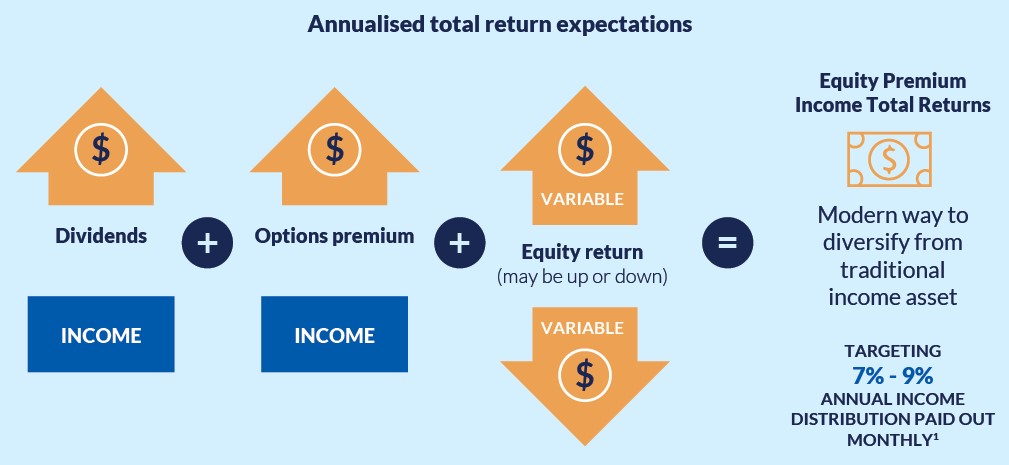 Annualised total return expectations

$

Dividends

INCOME

+

$

Options premium

INCOME

+

$

VARIABLE

Equity return
(may be up or down)

VARIABLE

$

=

Equity Premium Income Total Returns

$

Modern way to diversify from traditional income asset

TARGETING
7% - 9%
ANNUAL INCOME DISTRIBUTION PAID OUT MONTHLY$^1$